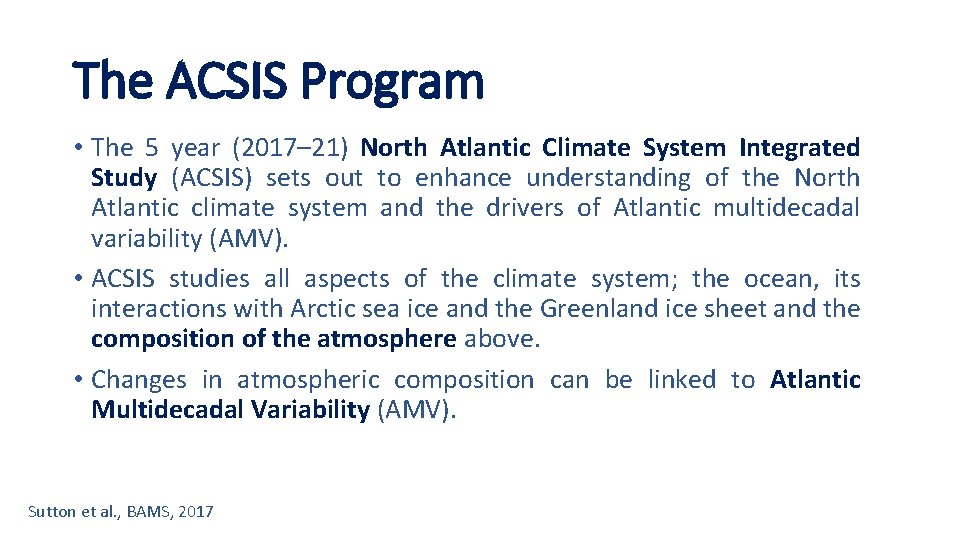 The ACSIS Program

• The 5 year (2017–21) North Atlantic Climate System Integrated Study (ACSIS) sets out to enhance understanding of the North Atlantic climate system and the drivers of Atlantic multidecadal variability (AMV).

• ACSIS studies all aspects of the climate system; the ocean, its interactions with Arctic sea ice and the Greenland ice sheet and the composition of the atmosphere above.

• Changes in atmospheric composition can be linked to Atlantic Multidecadal Variability (AMV).

Sutton et al., BAMS, 2017